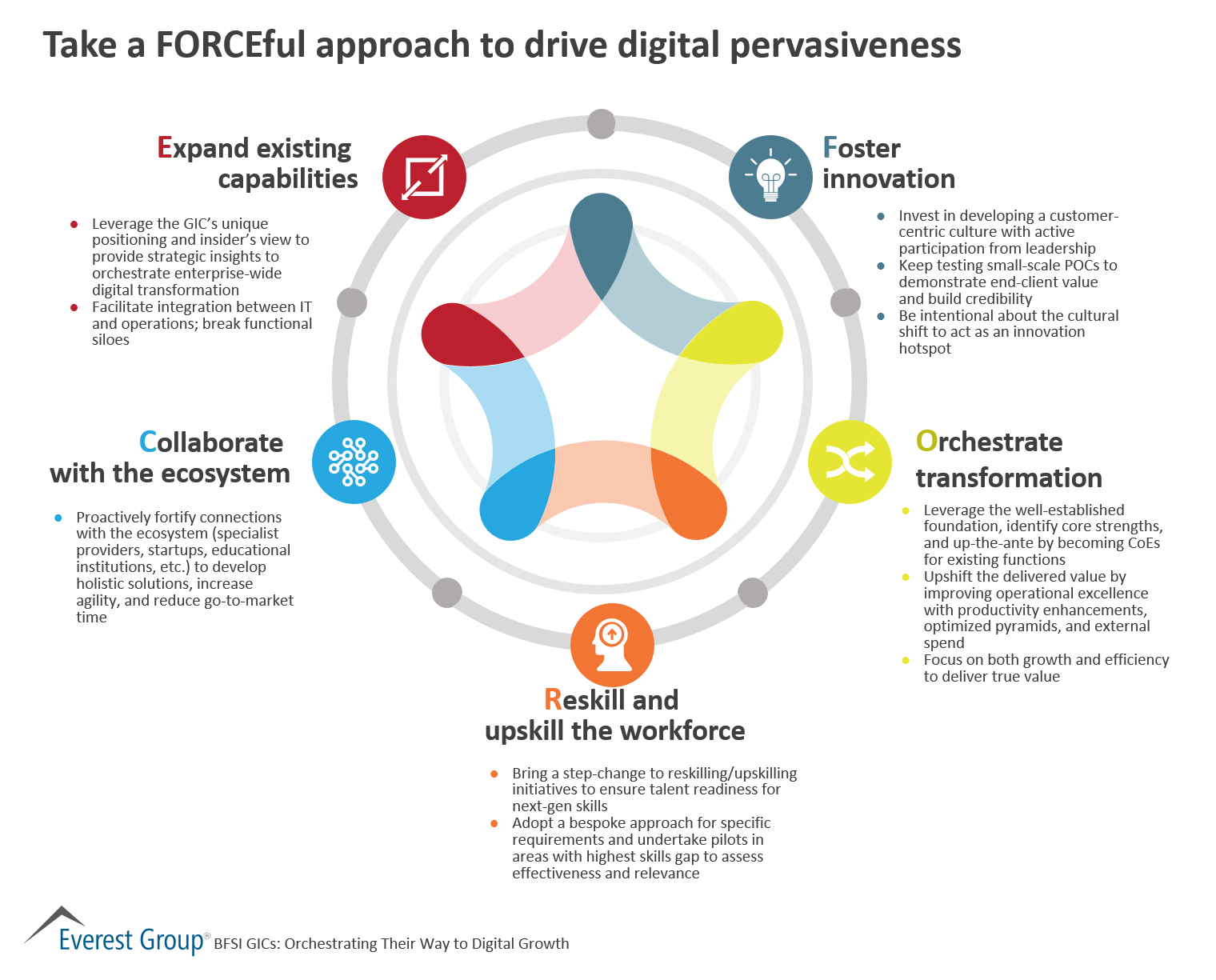 Take a FORCEful approach to drive digital pervasiveness

Expand existing capabilities

- Leverage the GIC's unique positioning and insider's view to provide strategic insights to orchestrate enterprise-wide digital transformation
- Facilitate integration between IT and operations; break functional siloes

Foster innovation

- Invest in developing a customer-centric culture with active participation from leadership
- Keep testing small-scale POCs to demonstrate end-client value and build credibility
- Be intentional about the cultural shift to act as an innovation hotspot

Collaborate with the ecosystem

- Proactively fortify connections with the ecosystem (specialist providers, startups, educational institutions, etc.) to develop holistic solutions, increase agility, and reduce go-to-market time

Orchestrate transformation

- Leverage the well-established foundation, identify core strengths, and up-the-ante by becoming CoEs for existing functions
- Upshift the delivered value by improving operational excellence with productivity enhancements, optimized pyramids, and external spend
- Focus on both growth and efficiency to deliver true value

Reskill and upskill the workforce

- Bring a step-change to reskilling/upskilling initiatives to ensure talent readiness for next-gen skills
- Adopt a bespoke approach for specific requirements and undertake pilots in areas with highest skills gap to assess effectiveness and relevance

Everest Group® BFSI GICs: Orchestrating Their Way to Digital Growth